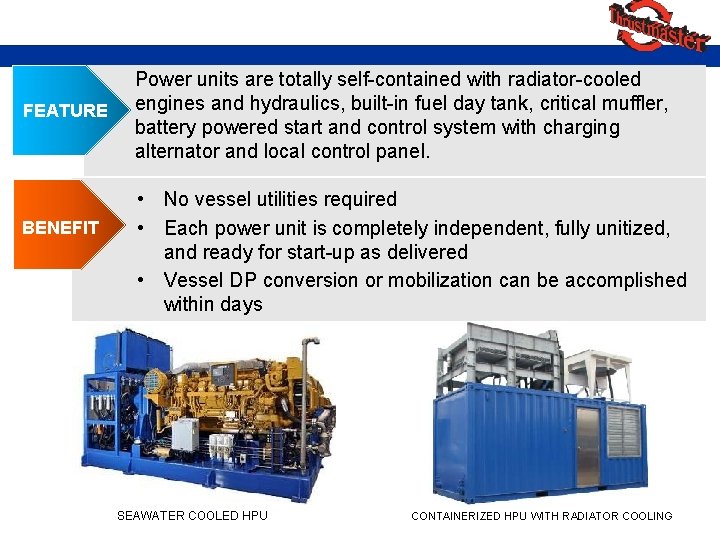 Thrustmaster

FEATURE

Power units are totally self-contained with radiator-cooled engines and hydraulics, built-in fuel day tank, critical muffler, battery powered start and control system with charging alternator and local control panel.

BENEFIT

• No vessel utilities required
• Each power unit is completely independent, fully unitized, and ready for start-up as delivered
• Vessel DP conversion or mobilization can be accomplished within days

SEAWATER COOLED HPU

CONTAINERIZED HPU WITH RADIATOR COOLING